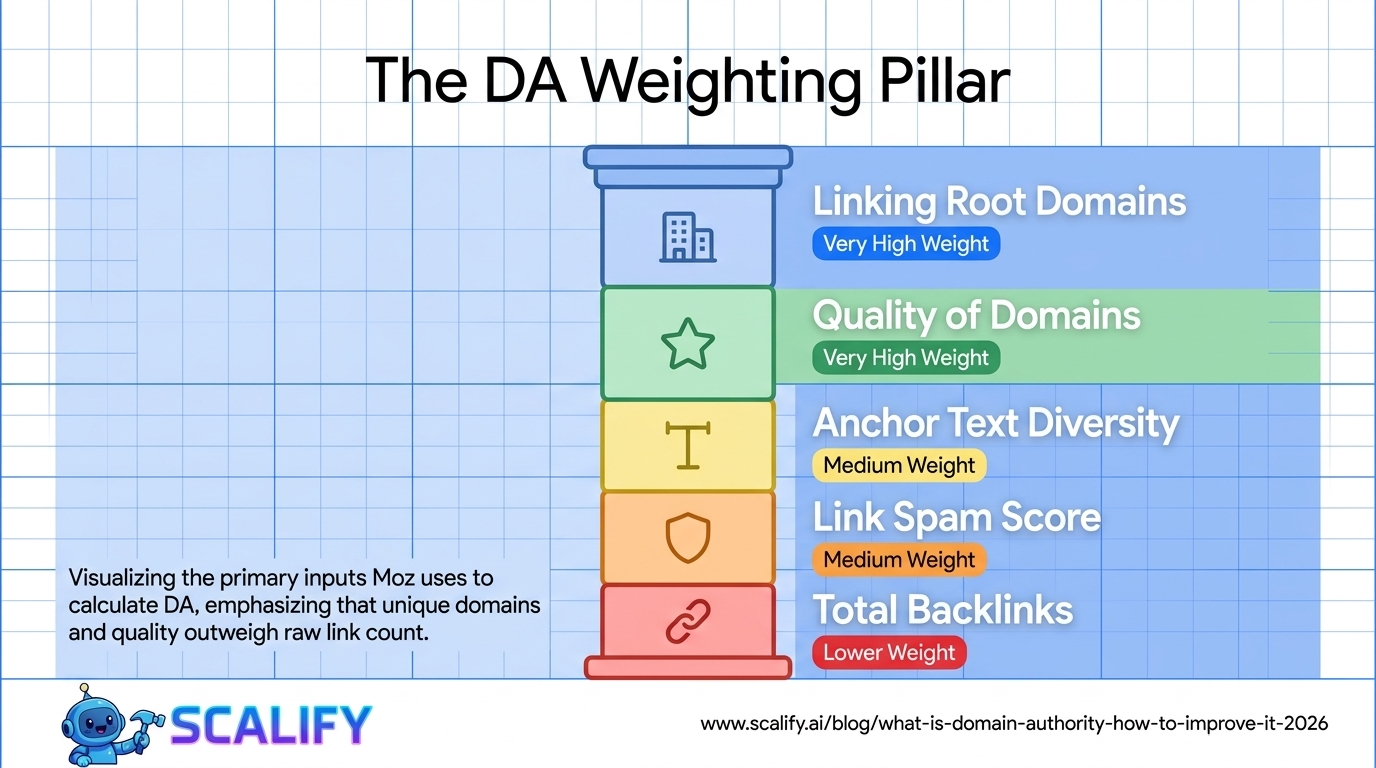 The DA Weighting Pillar

Linking Root Domains
Very High Weight

Quality of Domains
Very High Weight

Anchor Text Diversity
Medium Weight

Link Spam Score
Medium Weight

Total Backlinks
Lower Weight

Visualizing the primary inputs Moz uses to calculate DA, emphasizing that unique domains and quality outweigh raw link count.

SCALIFY

www.scalify.ai/blog/what-is-domain-authority-how-to-improve-it-2026